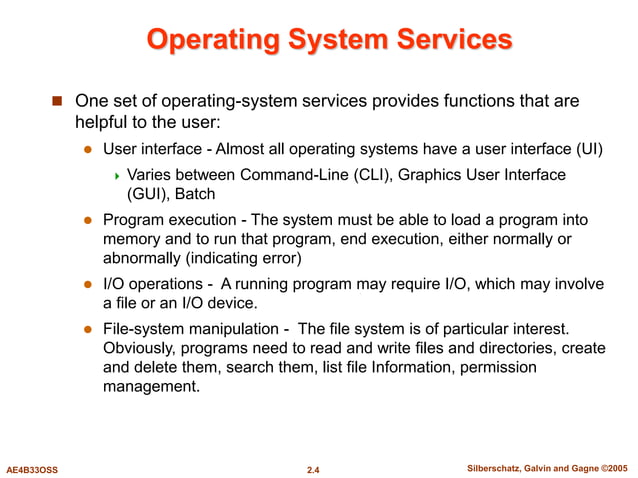 Operating System Services

One set of operating-system services provides functions that are helpful to the user:

User interface - Almost all operating systems have a user interface (UI)

Varies between Command-Line (CLI), Graphics User Interface (GUI), Batch

Program execution - The system must be able to load a program into memory and to run that program, end execution, either normally or abnormally (indicating error)

I/O operations - A running program may require I/O, which may involve a file or an I/O device.

File-system manipulation - The file system is of particular interest. Obviously, programs need to read and write files and directories, create and delete them, search them, list file Information, permission management.

AE4B33OSS

2.4

Silberschatz, Galvin and Gagne ©2005